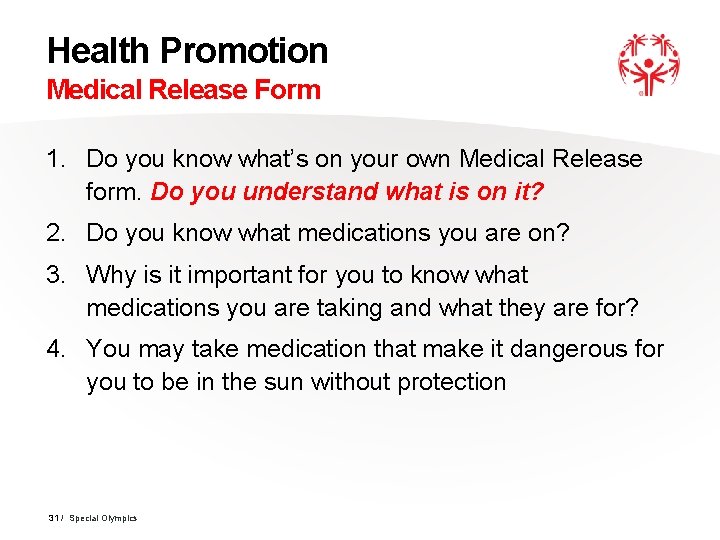 Health Promotion
Medical Release Form

1. Do you know what's on your own Medical Release form. Do you understand what is on it?
2. Do you know what medications you are on?
3. Why is it important for you to know what medications you are taking and what they are for?
4. You may take medication that make it dangerous for you to be in the sun without protection

31 / Special Olympics